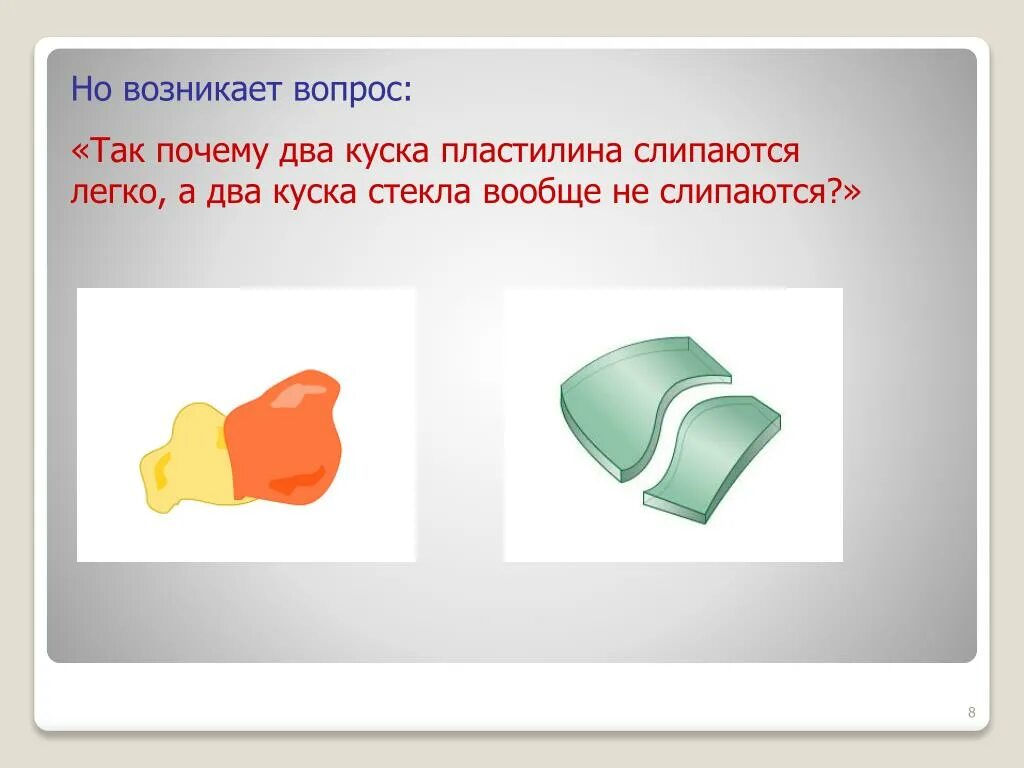 Но возникает вопрос:

«Так почему два куска пластилина слипаются легко, а два куска стекла вообще не слипаются?»

8